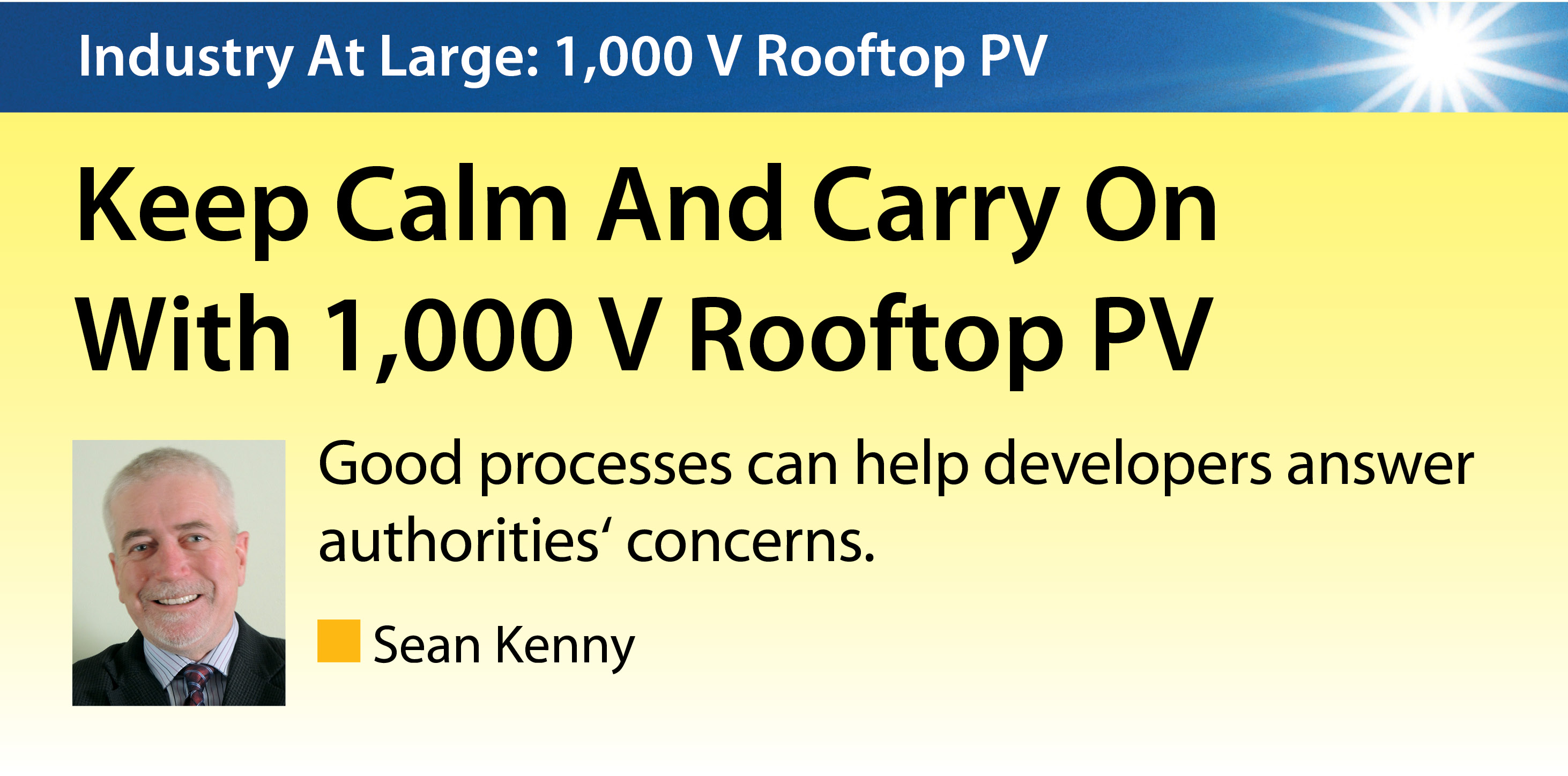 Industry At Large: 1,000 V Rooftop PV

Keep Calm And Carry On With 1,000 V Rooftop PV

Good processes can help developers answer authorities‘ concerns.

Sean Kenny